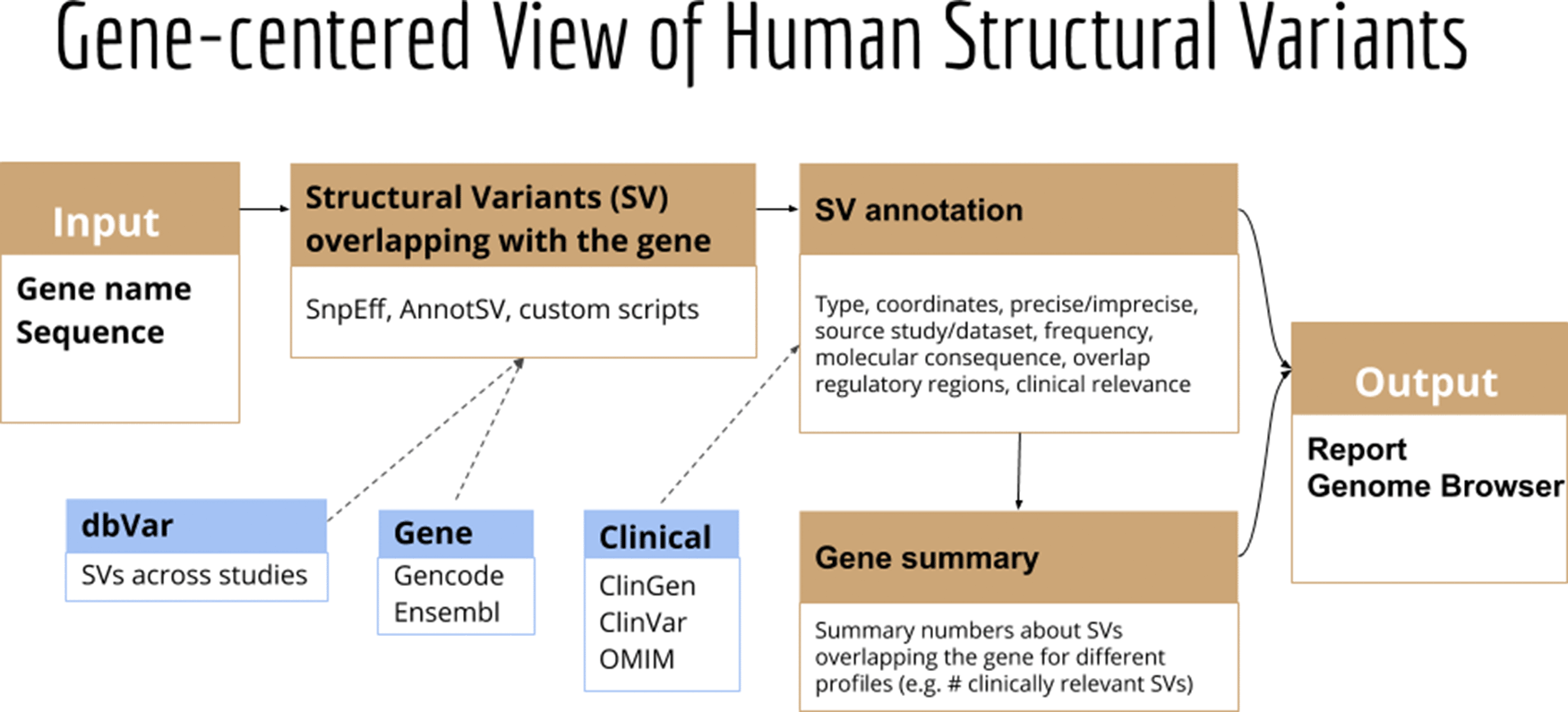 Gene-centered View of Human Structural Variants

Input

Gene name
Sequence

Structural Variants (SV) overlapping with the gene

SnpEff, AnnotSV, custom scripts

SV annotation

Type, coordinates, precise/imprecise, source study/dataset, frequency, molecular consequence, overlap regulatory regions, clinical relevance

Output

Report
Genome Browser

dbVar

SVs across studies

Gene

Gencode
Ensembl

Clinical

ClinGen
ClinVar
OMIM

Gene summary

Summary numbers about SVs overlapping the gene for different profiles (e.g. # clinically relevant SVs)